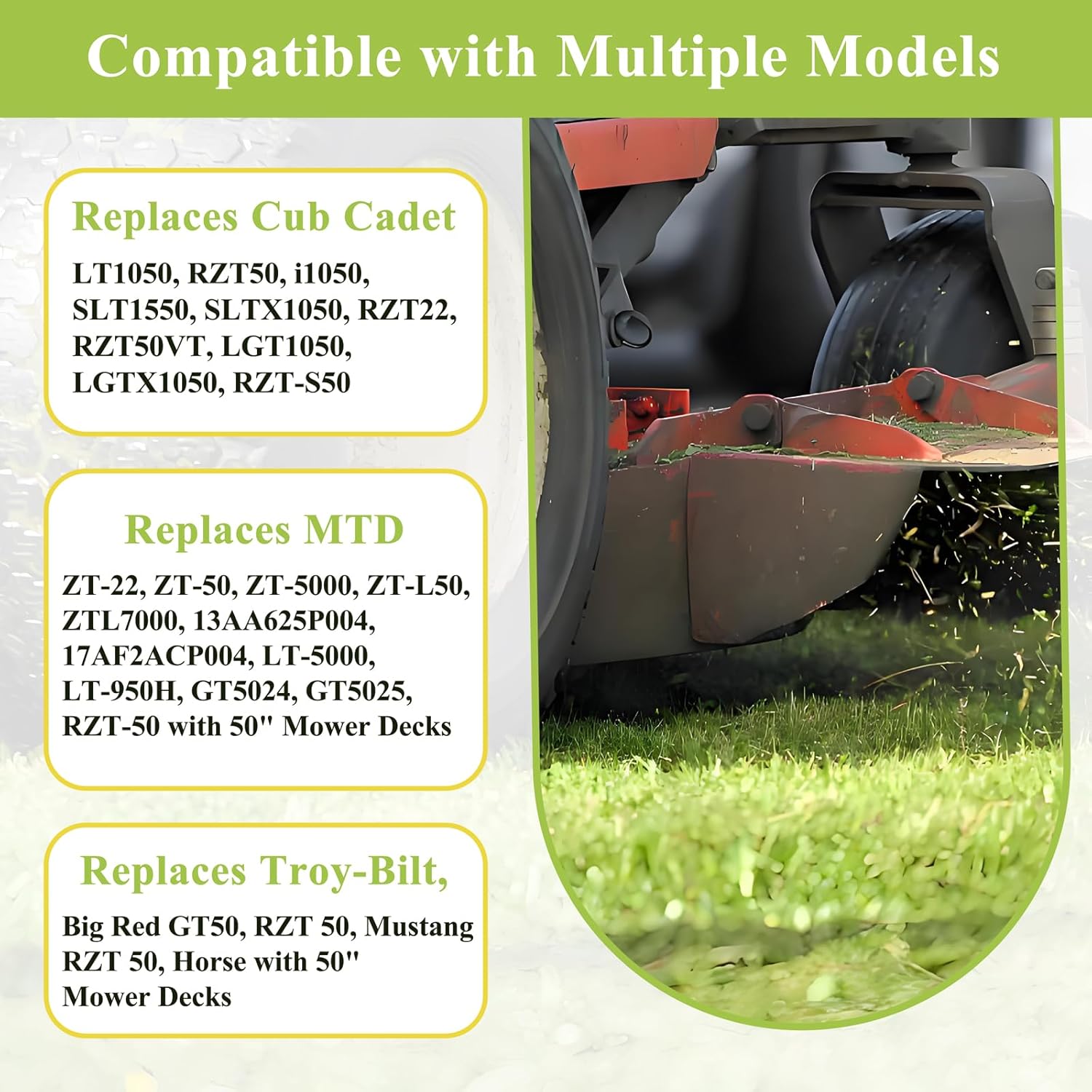 Compatible with Multiple Models

Replaces Cub Cadet

LT1050, RZT50, i1050, SLT1550, SLTX1050, RZT22, RZT50VT, LGT1050, LGTX1050, RZT-S50

Replaces MTD

ZT-22, ZT-50, ZT-5000, ZT-L50, ZTL7000, 13AA625P004, 17AF2ACP004, LT-5000, LT-950H, GT5024, GT5025, RZT-50 with 50" Mower Decks

Replaces Troy-Bilt,

Big Red GT50, RZT 50, Mustang RZT 50, Horse with 50" Mower Decks